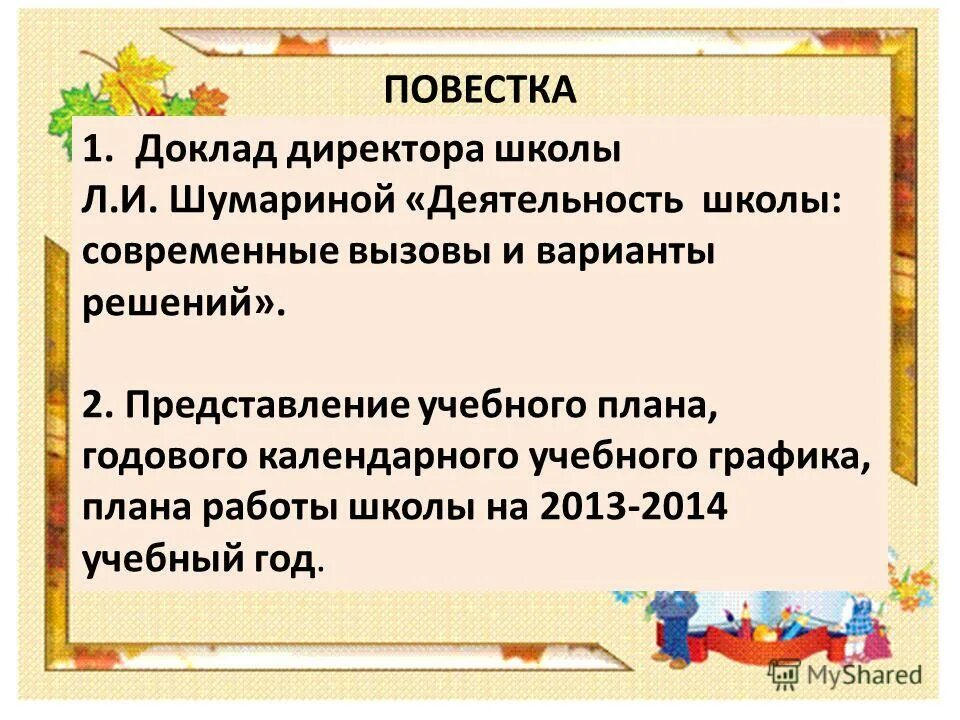 ПОВЕСТКА

1. Доклад директора школы Л.И. Шумариной «Деятельность школы: современные вызовы и варианты решений».

2. Представление учебного плана, годового календарного учебного графика, плана работы школы на 2013-2014 учебный год.

MyShared